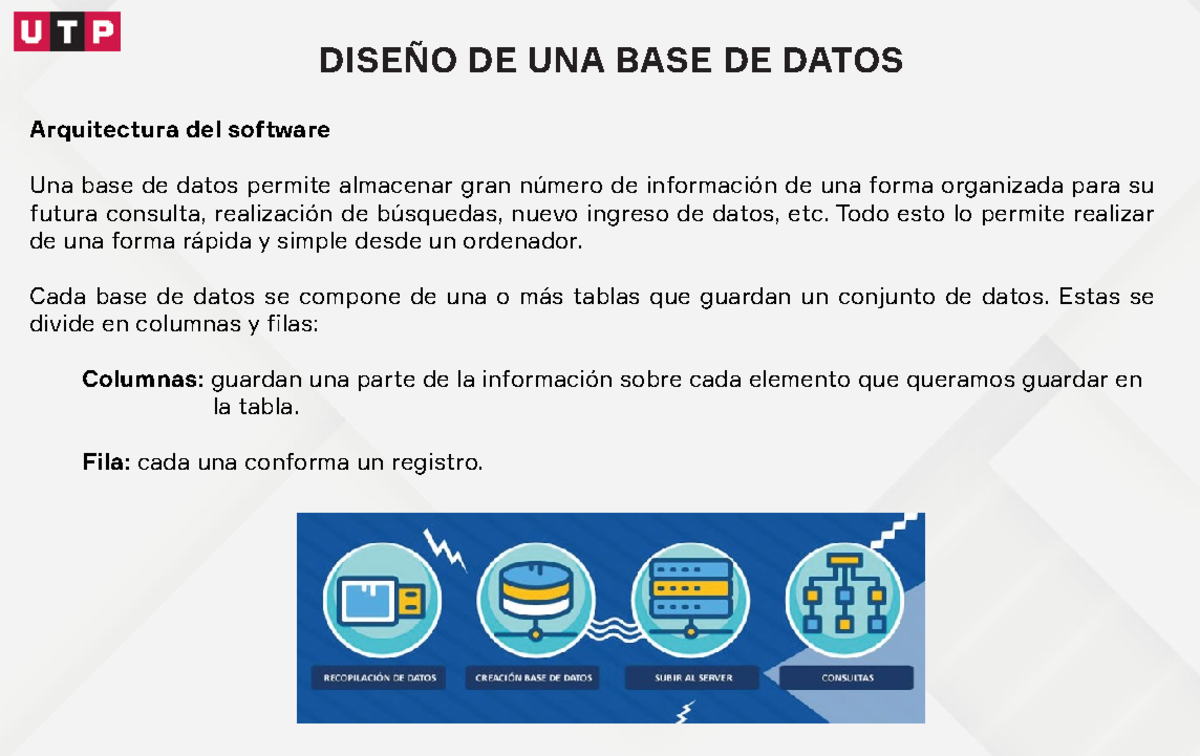 UTP

DISEÑO DE UNA BASE DE DATOS

Arquitectura del software

Una base de datos permite almacenar gran número de información de una forma organizada para su futura consulta, realización de búsquedas, nuevo ingreso de datos, etc. Todo esto lo permite realizar de una forma rápida y simple desde un ordenador.

Cada base de datos se compone de una o más tablas que guardan un conjunto de datos. Estas se divide en columnas y filas:

Columnas: guardan una parte de la información sobre cada elemento que queramos guardar en la tabla.

Fila: cada una conforma un registro.

RECOPILACIÓN DE DATOS
CREACIÓN BASE DE DATOS
SUBIR AL SERVER
CONSULTAS